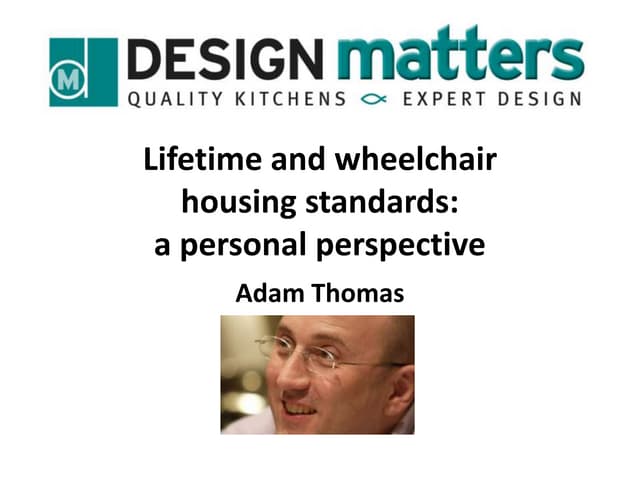 M
DESIGN matters
QUALITY KITCHENS EXPERT DESIGN

Lifetime and wheelchair housing standards: a personal perspective

Adam Thomas